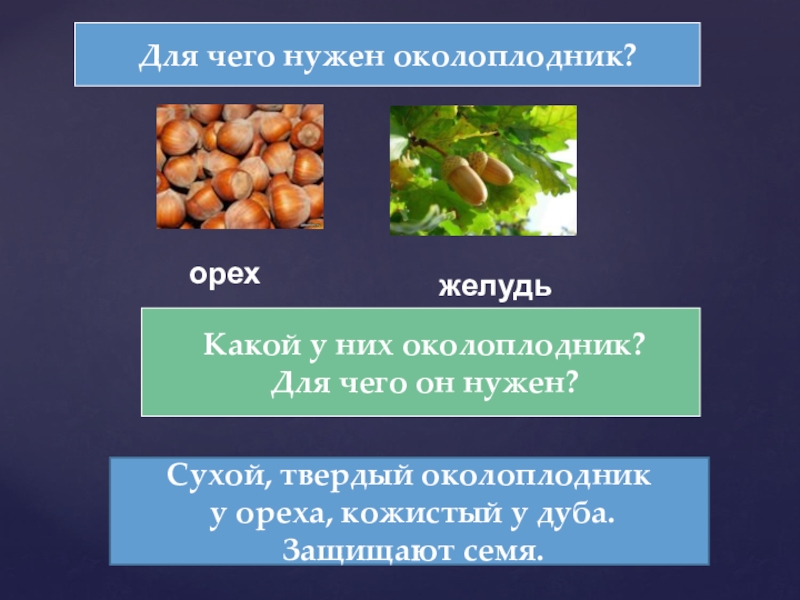 Для чего нужен околоплодник?

орех

желудь

Какой у них околоплодник?
Для чего он нужен?

Сухой, твердый околоплодник
у ореха, кожистый у дуба.
Защищают семя.